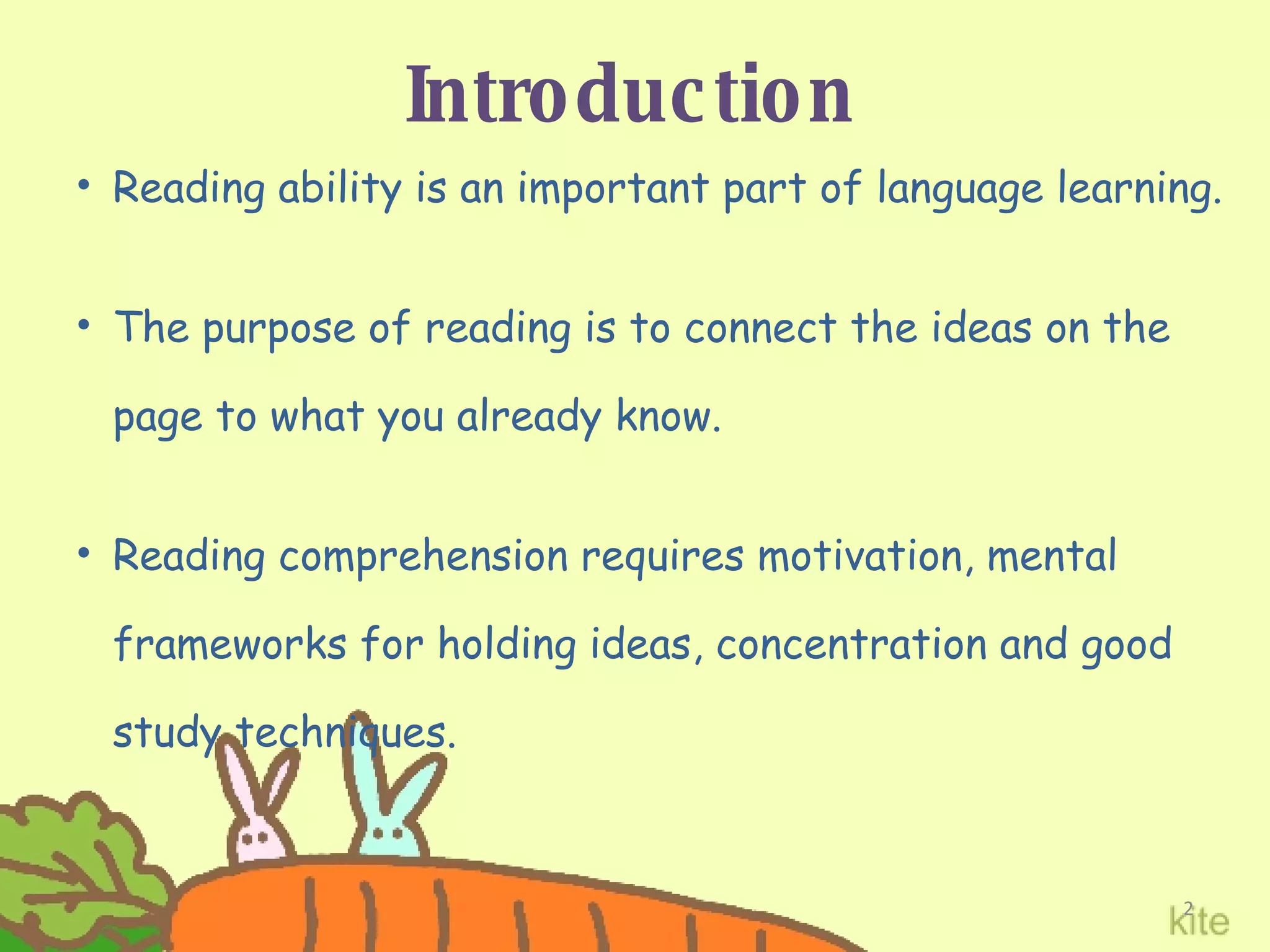 Introduction

• Reading ability is an important part of language learning.

• The purpose of reading is to connect the ideas on the page to what you already know.

• Reading comprehension requires motivation, mental frameworks for holding ideas, concentration and good study techniques.

2

kite